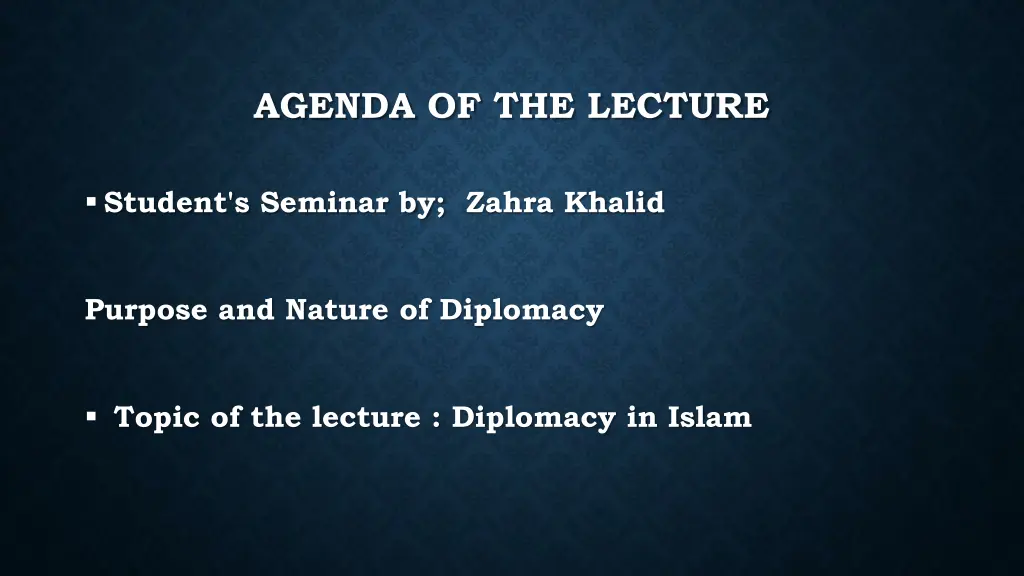 AGENDA OF THE LECTURE

▪ Student's Seminar by; Zahra Khalid

Purpose and Nature of Diplomacy

▪ Topic of the lecture : Diplomacy in Islam